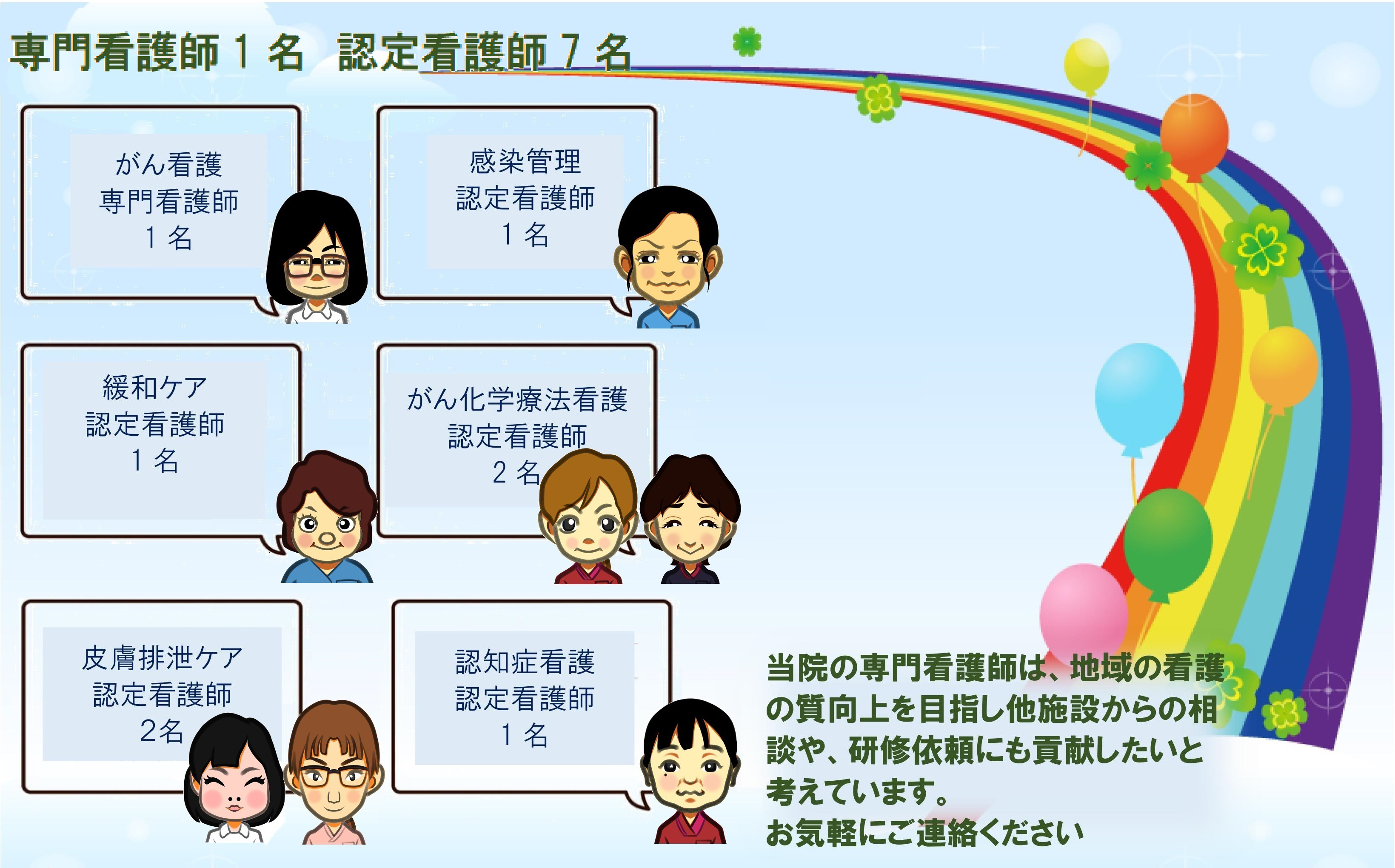 専門看護師１名　認定看護師７名

がん看護
専門看護師
１名

感染管理
認定看護師
１名

緩和ケア
認定看護師
１名

がん化学療法看護
認定看護師
２名

皮膚排泄ケア
認定看護師
2名

認知症看護
認定看護師
１名

当院の専門看護師は、地域の看護の質向上を目指し他施設からの相談や、研修依頼にも貢献したいと考えています。
お気軽にご連絡ください